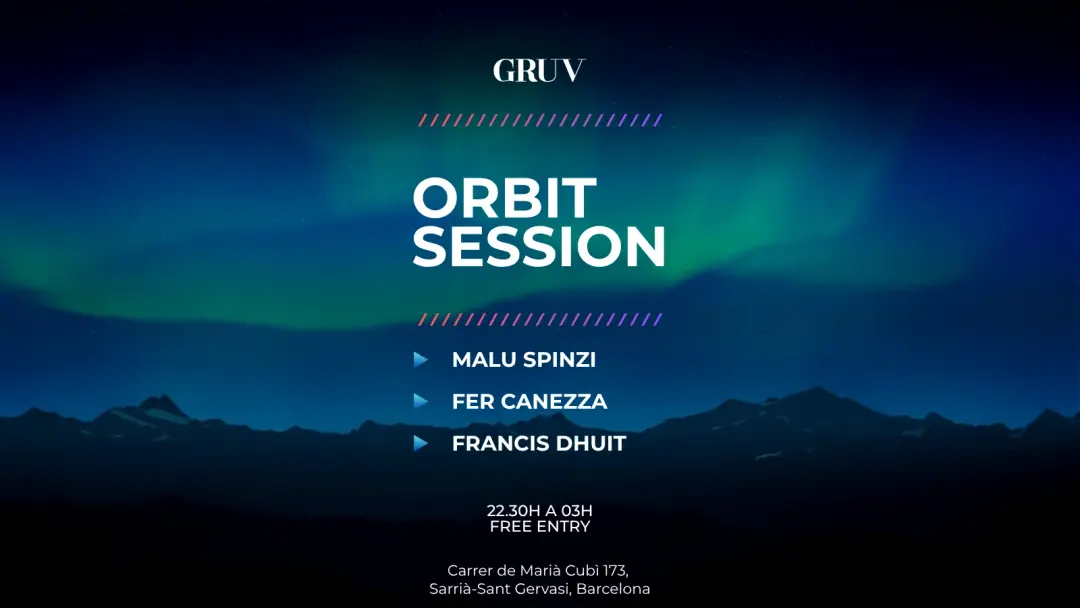 GRUV

ORBIT SESSION

MALU SPINZI

FER CANEZZA

FRANCIS DHUIT

22.30H A 03H
FREE ENTRY

Carrer de Marià Cubì 173,
Sarrià-Sant Gervasi, Barcelona